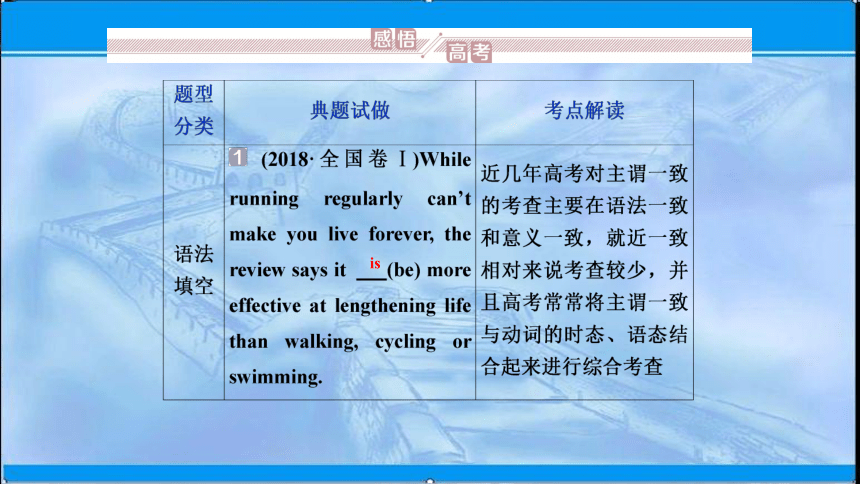 感悟 高考

| 题型分类 | 典题试做 | 考点解读 |
|---|---|---|
| 语法填空 | 1 (2018·全国卷Ⅰ)While running regularly can't make you live forever, the review says it is (be) more effective at lengthening life than walking, cycling or swimming. | 近几年高考对主谓一致的考查主要在语法一致和意义一致，就近一致相对来说考查较少，并且高考常常将主谓一致与动词的时态、语态结合起来进行综合考查 |